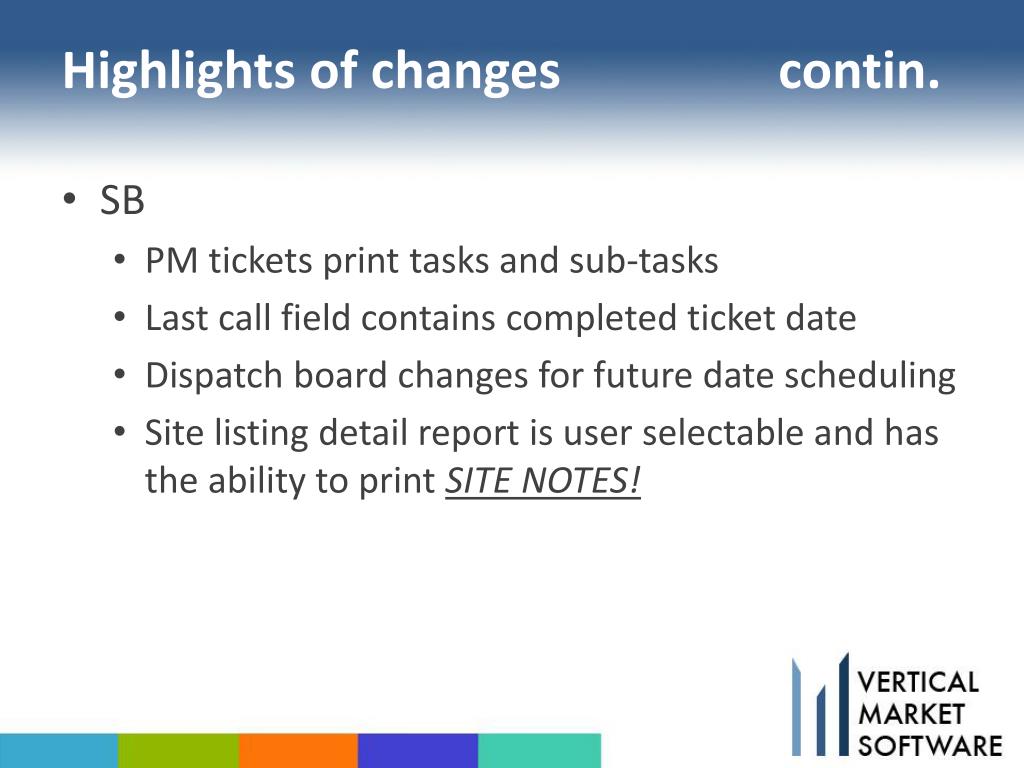 Highlights of changes contin.

• SB
• PM tickets print tasks and sub-tasks
• Last call field contains completed ticket date
• Dispatch board changes for future date scheduling
• Site listing detail report is user selectable and has the ability to print SITE NOTES!

VERTICAL MARKET SOFTWARE